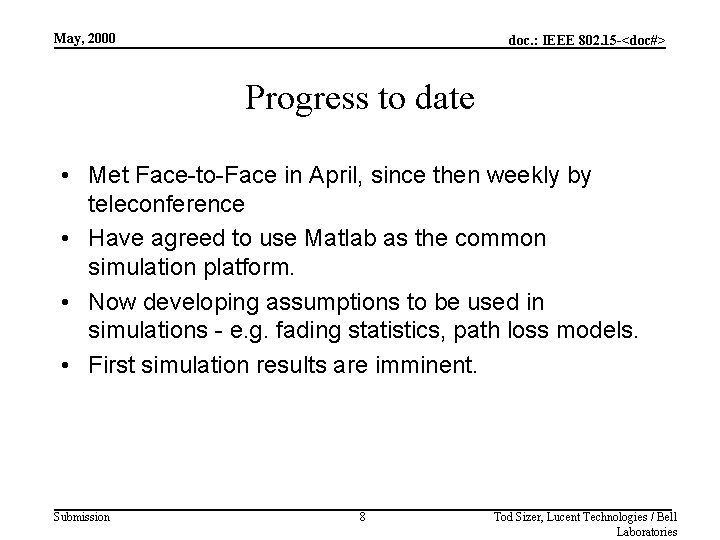 May, 2000

doc.: IEEE 802.15-<doc#>

Progress to date

• Met Face-to-Face in April, since then weekly by teleconference
• Have agreed to use Matlab as the common simulation platform.
• Now developing assumptions to be used in simulations - e.g. fading statistics, path loss models.
• First simulation results are imminent.

Submission

8

Tod Sizer, Lucent Technologies / Bell Laboratories